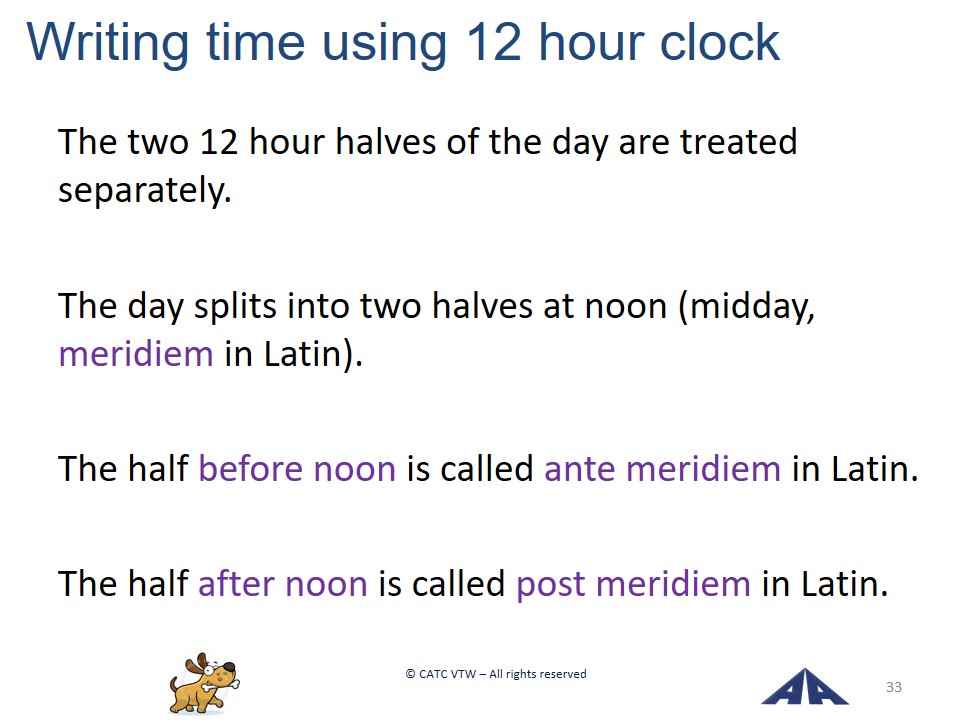 Writing time using 12 hour clock

The two 12 hour halves of the day are treated separately.

The day splits into two halves at noon (midday, meridiem in Latin).

The half before noon is called ante meridiem in Latin.

The half after noon is called post meridiem in Latin.

© CATC VTW – All rights reserved

33